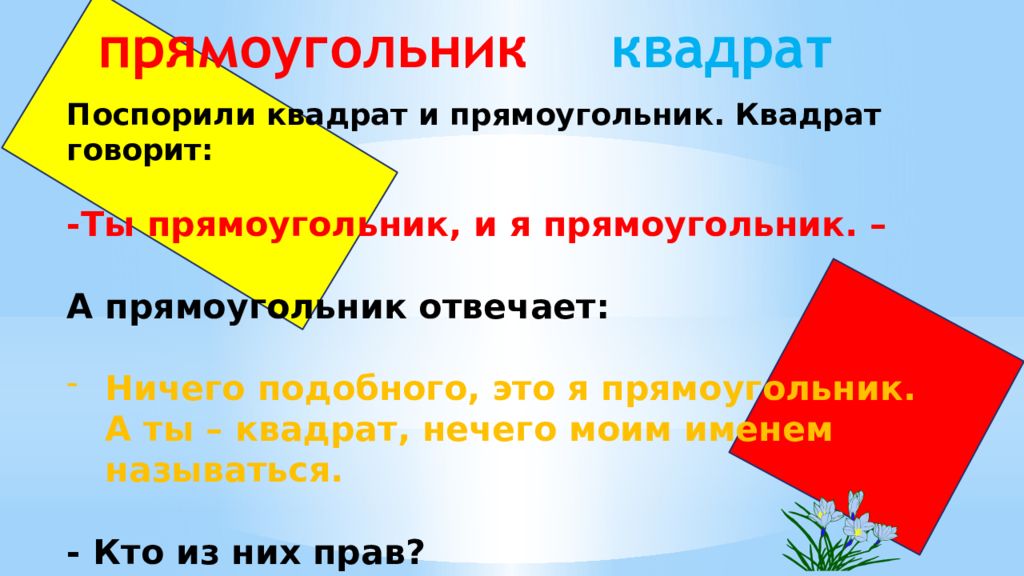 прямоугольник квадрат

Поспорили квадрат и прямоугольник. Квадрат говорит:

-Ты прямоугольник, и я прямоугольник. –

А прямоугольник отвечает:

- Ничего подобного, это я прямоугольник. А ты – квадрат, нечего моим именем называться.

- Кто из них прав?